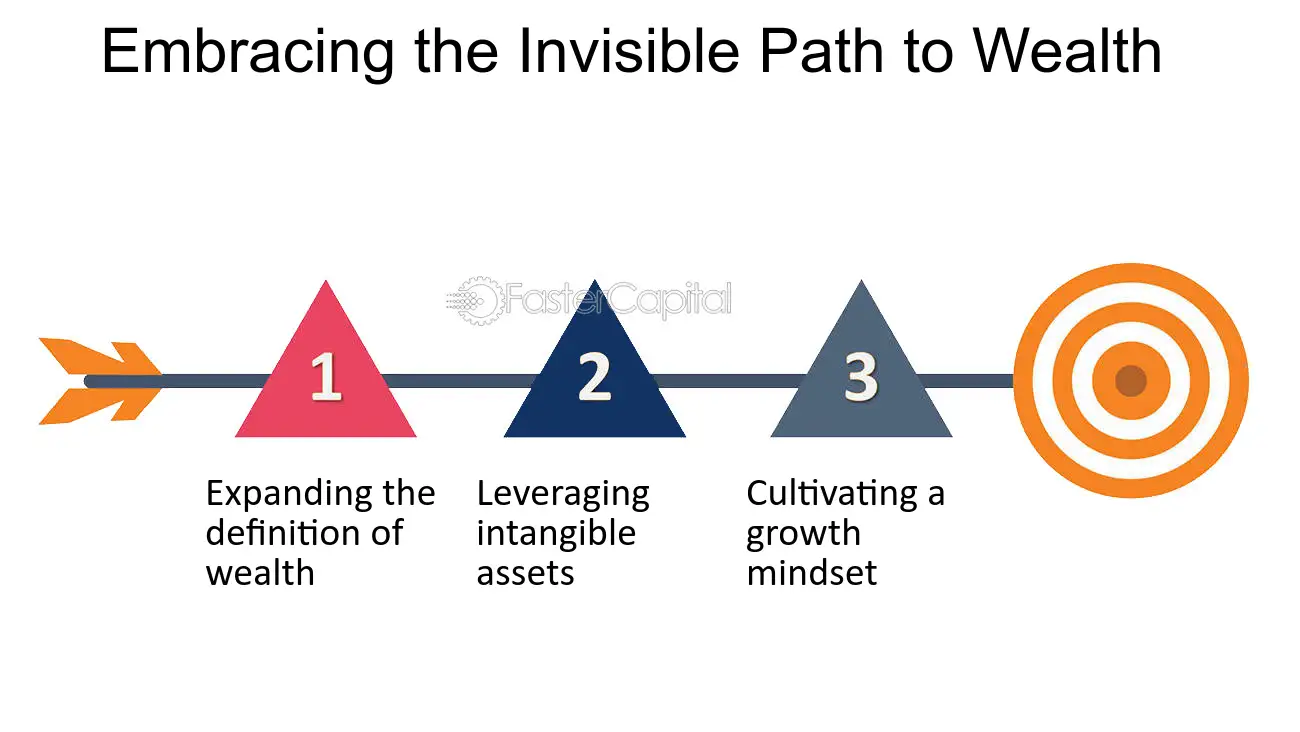 Embracing the Invisible Path to Wealth

FasterCapital

1

2

3

Expanding the definition of wealth

Leveraging intangible assets

Cultivating a growth mindset